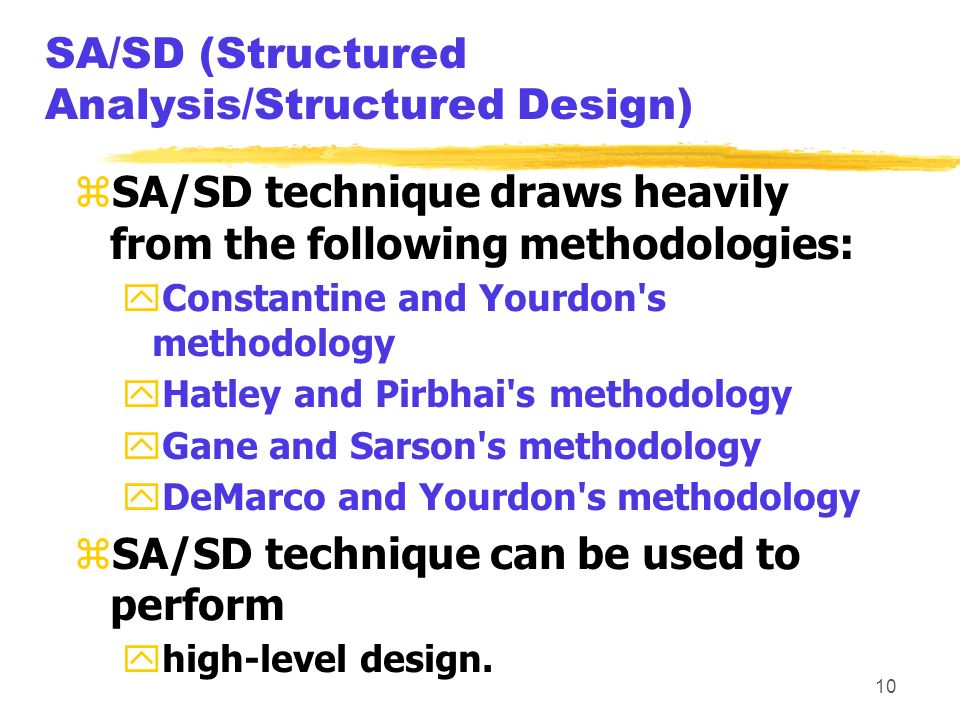 SA/SD (Structured Analysis/Structured Design)

SA/SD technique draws heavily from the following methodologies:

Constantine and Yourdon's methodology

Hatley and Pirbhai's methodology

Gane and Sarson's methodology

DeMarco and Yourdon's methodology

SA/SD technique can be used to perform

high-level design.

10